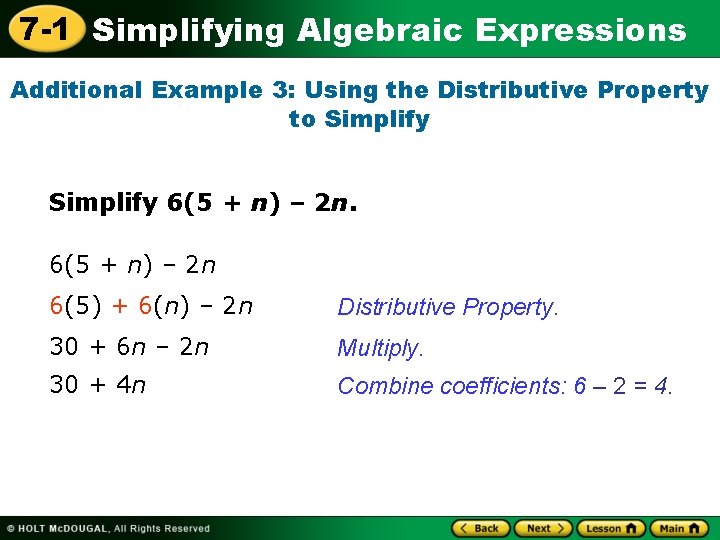 7-1 Simplifying Algebraic Expressions

Additional Example 3: Using the Distributive Property to Simplify

Simplify $6(5 + n) - 2n$.

$6(5 + n) - 2n$

$6(5) + 6(n) - 2n$ Distributive Property.

$30 + 6n - 2n$ Multiply.

$30 + 4n$ Combine coefficients: $6 - 2 = 4$.

© HOLT McDOUGAL, All Rights Reserved

Back Next Lesson Main